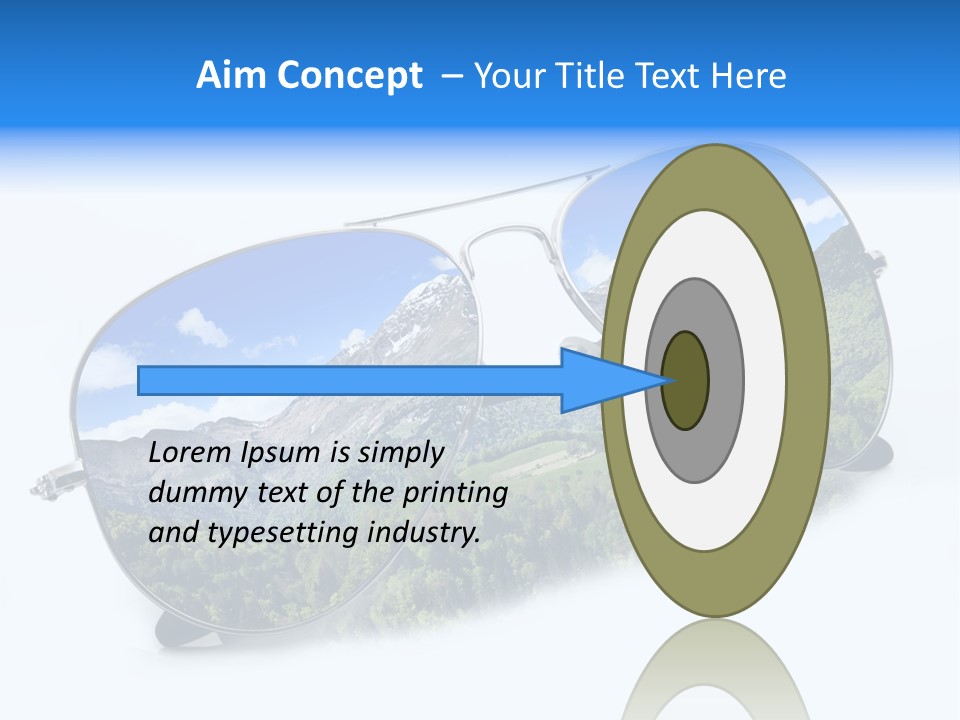 Aim Concept – Your Title Text Here

Lorem Ipsum is simply dummy text of the printing and typesetting industry.